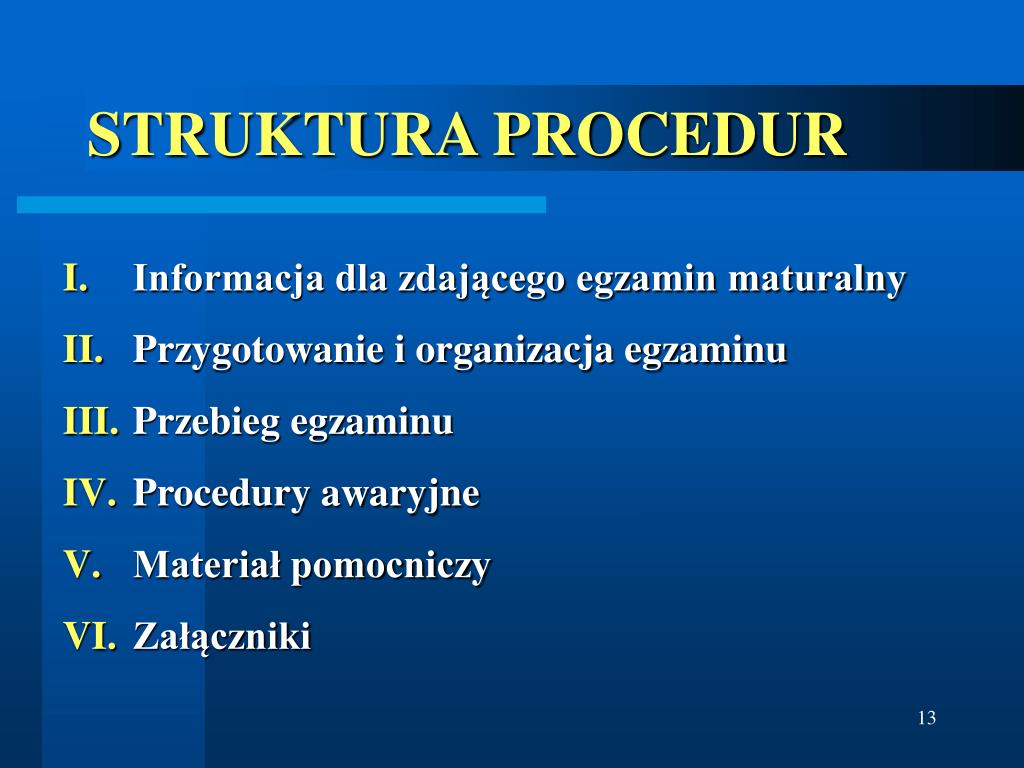 STRUKTURA PROCEDUR

I. Informacja dla zdającego egzamin maturalny
II. Przygotowanie i organizacja egzaminu
III. Przebieg egzaminu
IV. Procedury awaryjne
V. Materiał pomocniczy
VI. Załączniki

13